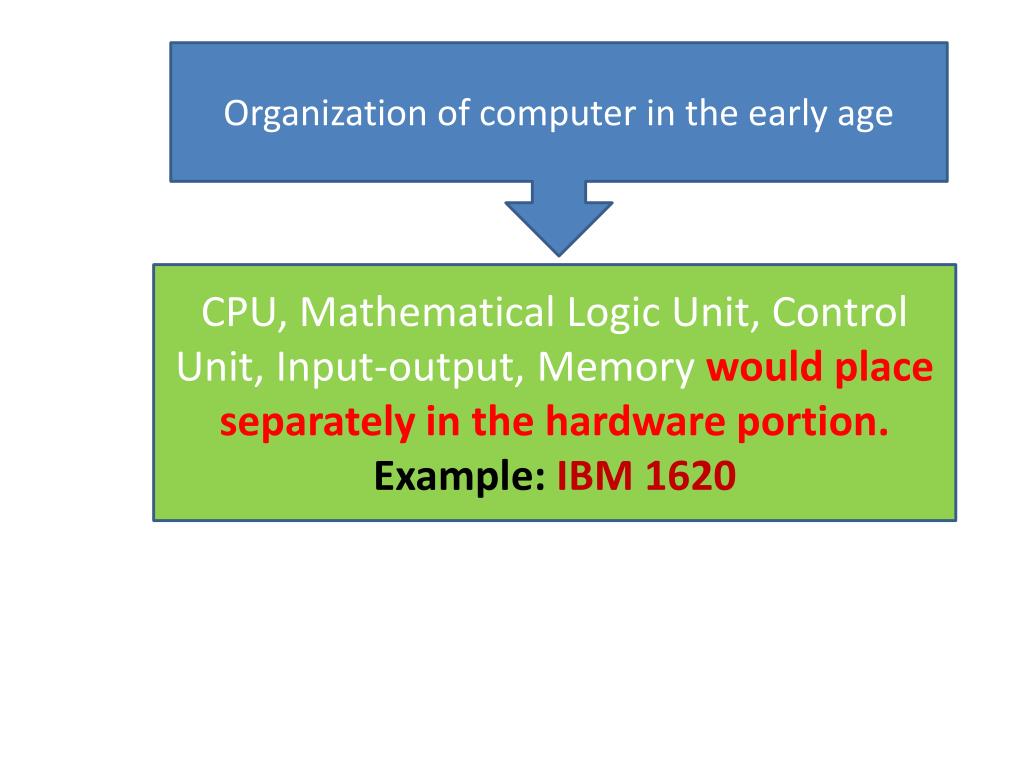 Organization of computer in the early age

CPU, Mathematical Logic Unit, Control Unit, Input-output, Memory would place separately in the hardware portion.
Example: IBM 1620